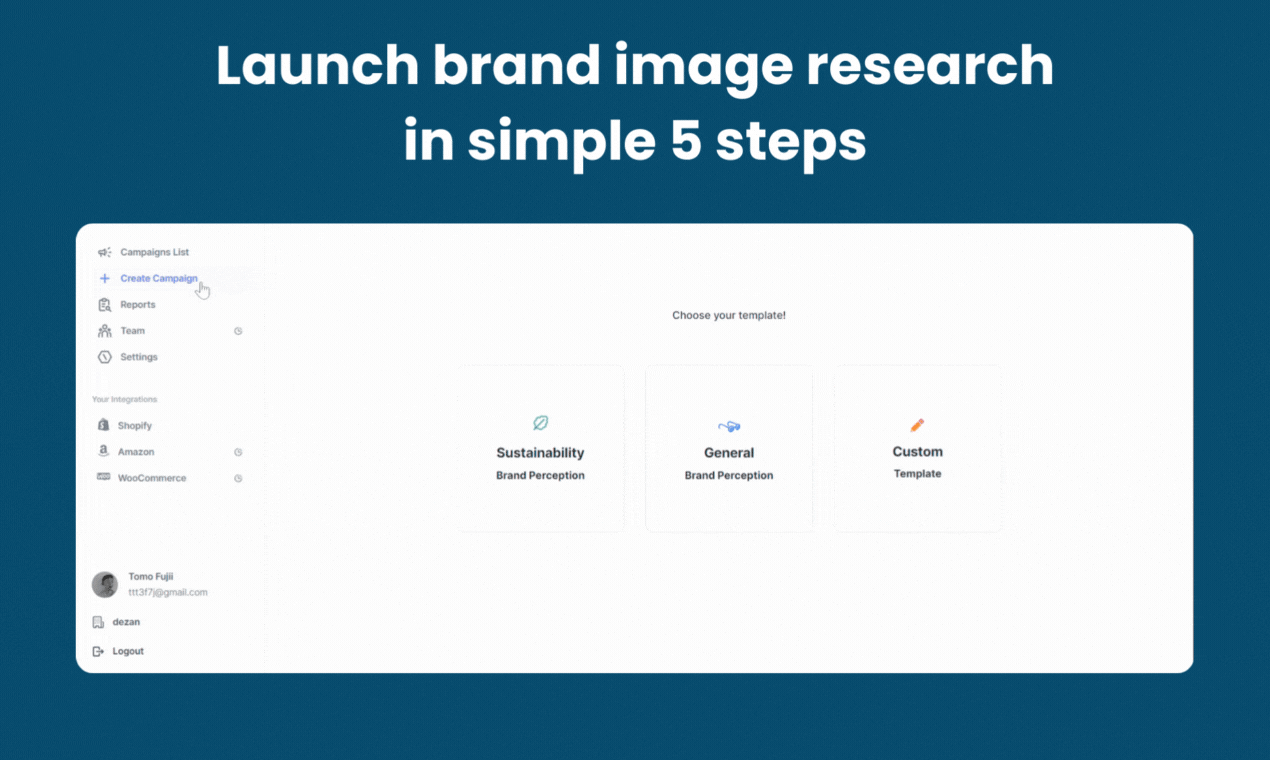 Launch brand image research in simple 5 steps

Campaigns List
Create Campaign
Reports
Team
Settings

Your Integrations
Shopify
Amazon
WooCommerce

Tomo Fujii
ttt3f7j@gmail.com
dezan
Logout

Choose your template!

Sustainability
Brand Perception

General
Brand Perception

Custom
Template